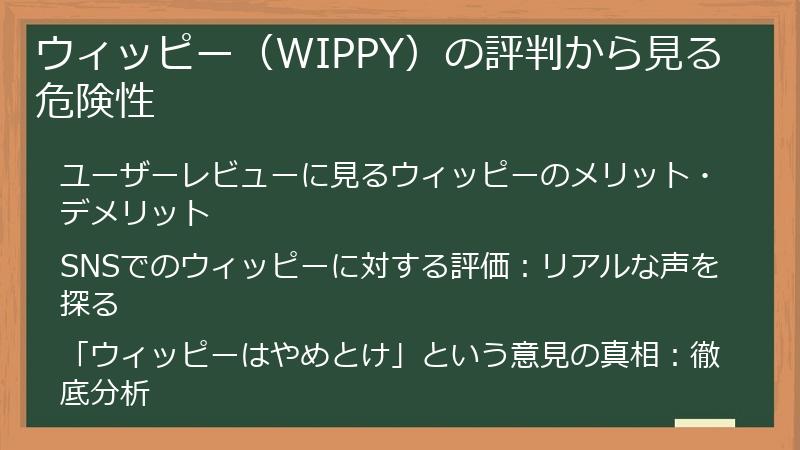 ウィッピー（WIPPY）の評判から見る危険性

ユーザーレビューに見るウィッピーのメリット・デメリット

SNSでのウィッピーに対する評価：リアルな声を探る

「ウィッピーはやめとけ」という意見の真相：徹底分析